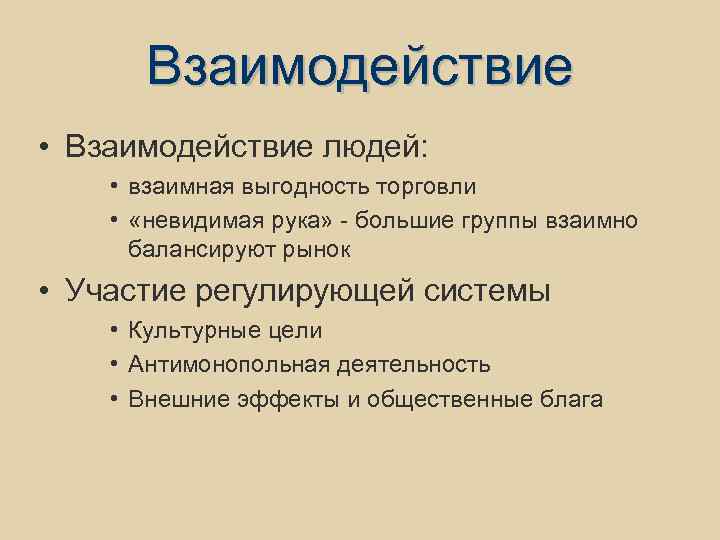 Взаимодействие

• Взаимодействие людей:
  • взаимная выгодность торговли
  • «невидимая рука» - большие группы взаимно балансируют рынок
• Участие регулирующей системы
  • Культурные цели
  • Антимонопольная деятельность
  • Внешние эффекты и общественные блага